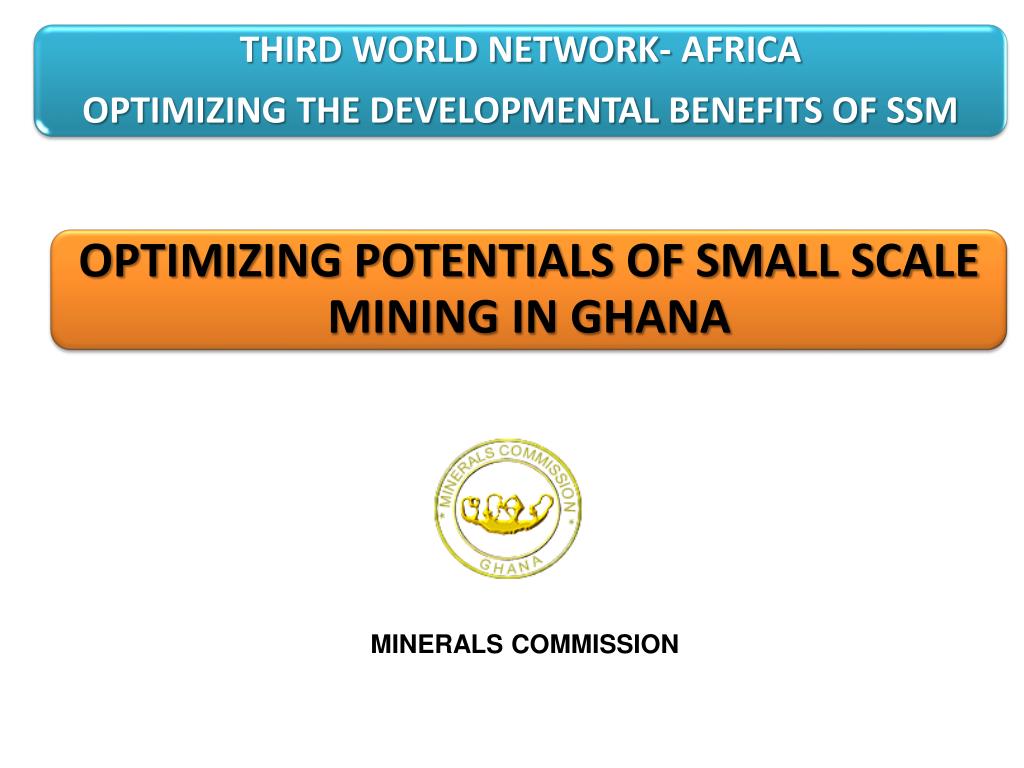 THIRD WORLD NETWORK- AFRICA
OPTIMIZING THE DEVELOPMENTAL BENEFITS OF SSM

OPTIMIZING POTENTIALS OF SMALL SCALE MINING IN GHANA

MINERALS COMMISSION
GHANA

MINERALS COMMISSION